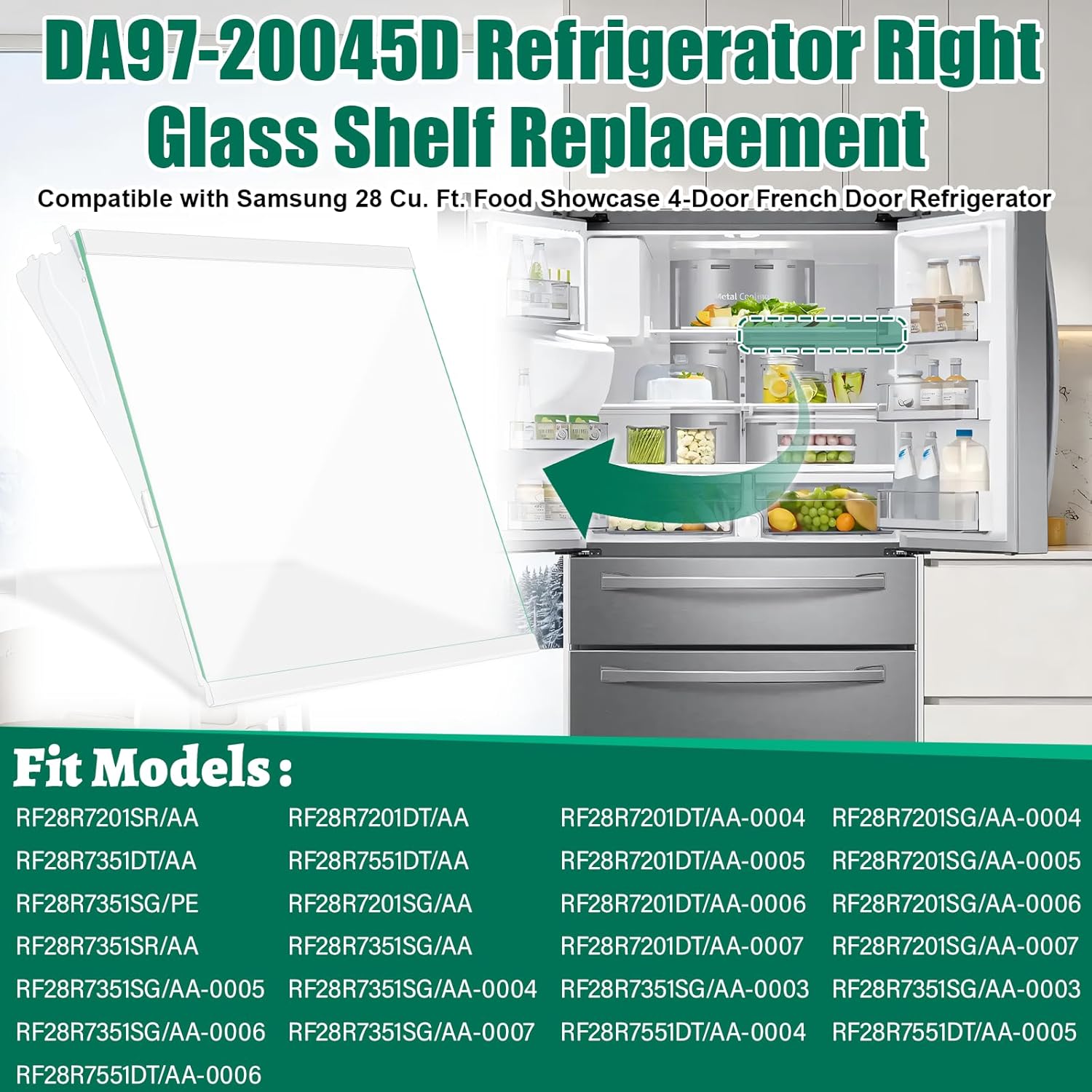 DA97-20045D Refrigerator Right Glass Shelf Replacement

Compatible with Samsung 28 Cu. Ft. Food Showcase 4-Door French Door Refrigerator

Metal Cooling

Fit Models :

RF28R7201SR/AA
RF28R7351DT/AA
RF28R7351SG/PE
RF28R7351SR/AA
RF28R7351SG/AA-0005
RF28R7351SG/AA-0006
RF28R7551DT/AA-0006

RF28R7201DT/AA
RF28R7551DT/AA
RF28R7201SG/AA
RF28R7351SG/AA
RF28R7351SG/AA-0004
RF28R7351SG/AA-0007

RF28R7201DT/AA-0004
RF28R7201DT/AA-0005
RF28R7201DT/AA-0006
RF28R7201DT/AA-0007
RF28R7351SG/AA-0003
RF28R7551DT/AA-0004

RF28R7201SG/AA-0004
RF28R7201SG/AA-0005
RF28R7201SG/AA-0006
RF28R7201SG/AA-0007
RF28R7351SG/AA-0003
RF28R7551DT/AA-0005